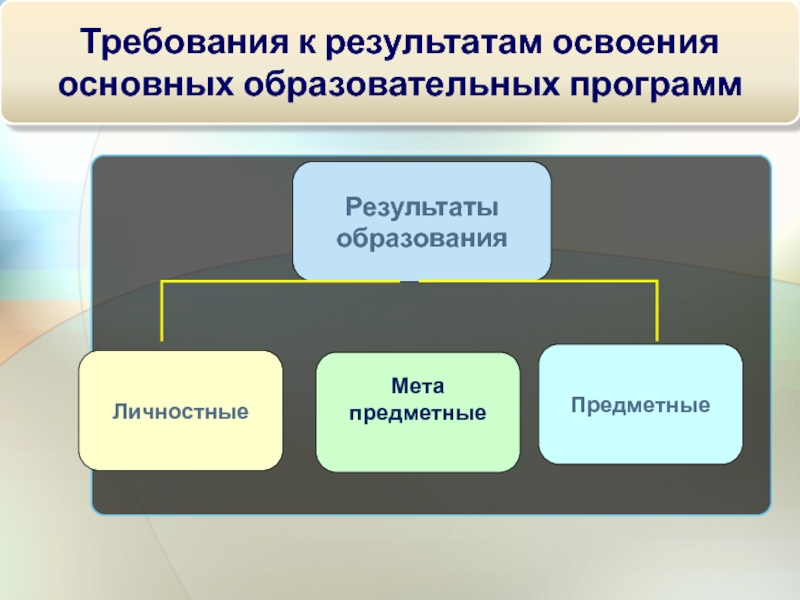 Требования к результатам освоения основных образовательных программ

Результаты образования

Личностные

Мета предметные

Предметные